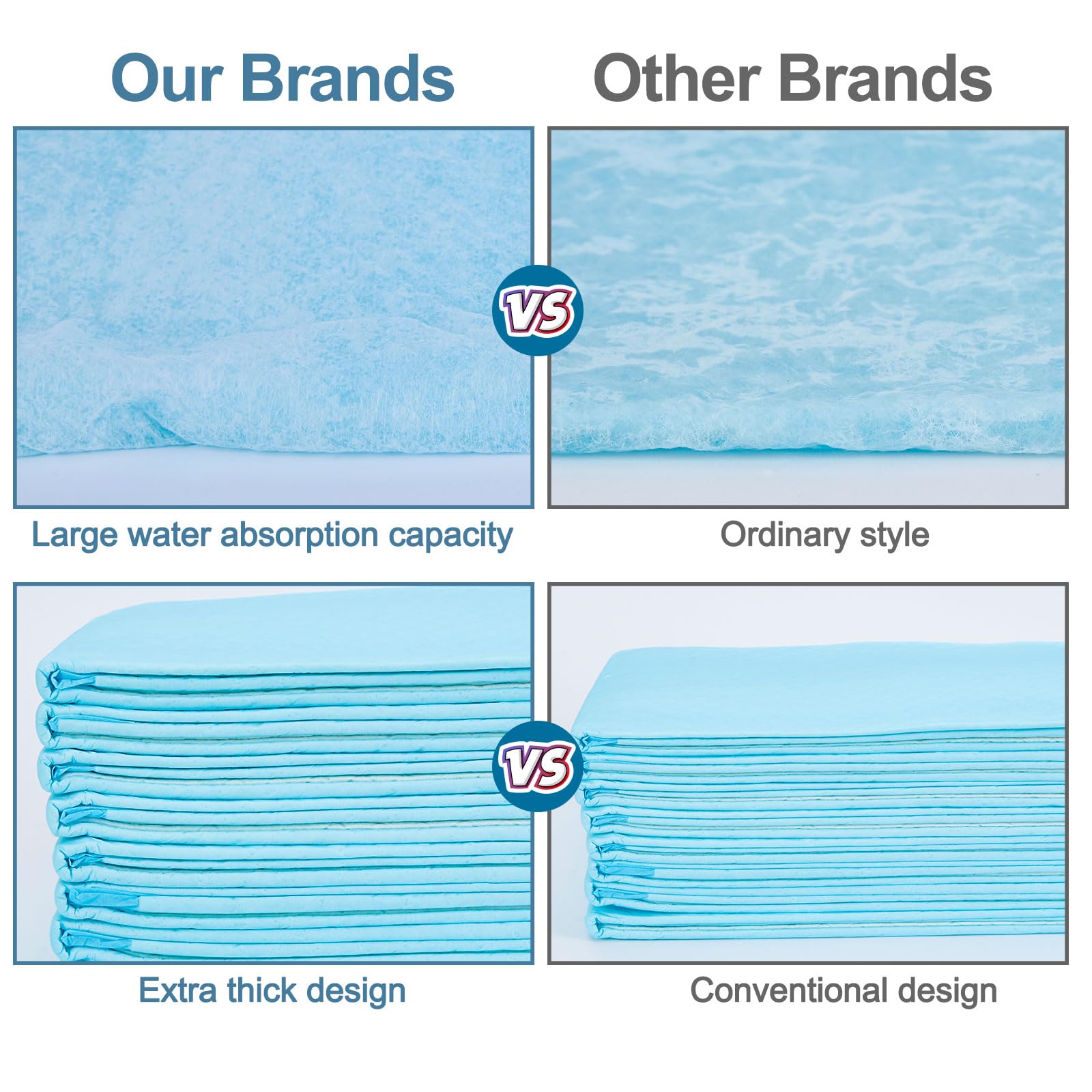 Our Brands

Other Brands

VS

Large water absorption capacity

Ordinary style

VS

Extra thick design

Conventional design